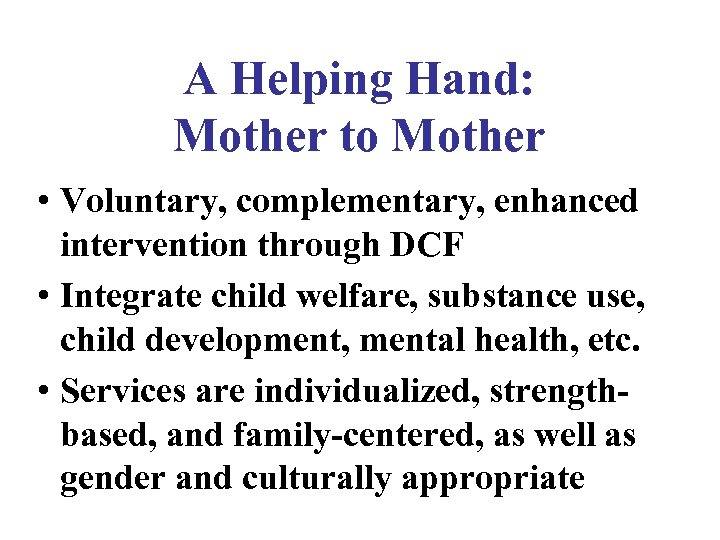 A Helping Hand:
Mother to Mother

• Voluntary, complementary, enhanced intervention through DCF
• Integrate child welfare, substance use, child development, mental health, etc.
• Services are individualized, strength-based, and family-centered, as well as gender and culturally appropriate